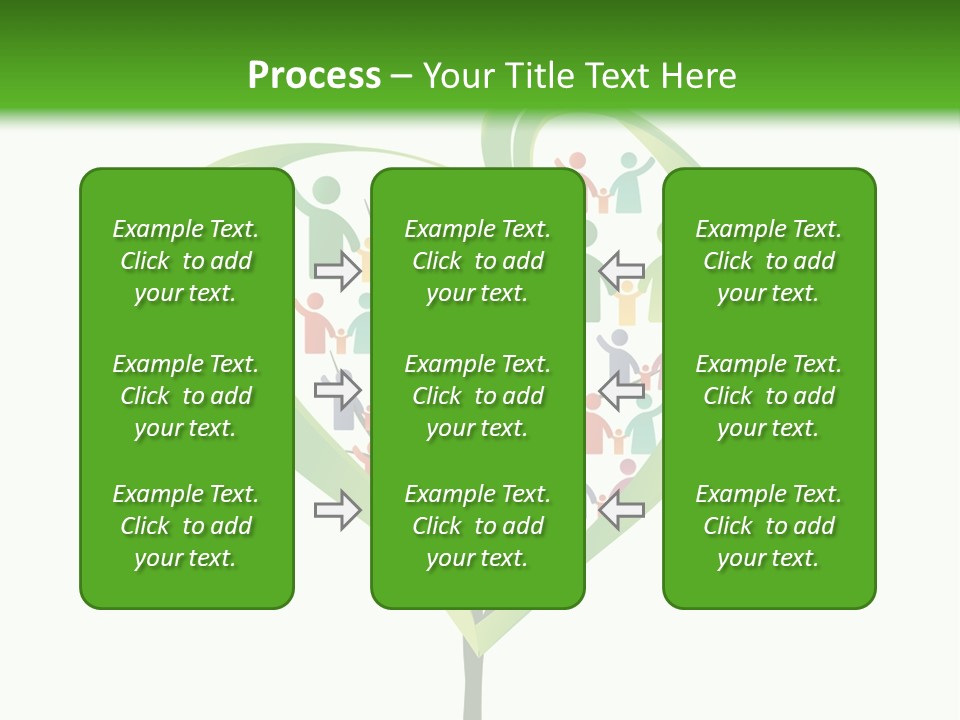 Process – Your Title Text Here

Example Text. Click to add your text.

Example Text. Click to add your text.

Example Text. Click to add your text.

Example Text. Click to add your text.

Example Text. Click to add your text.

Example Text. Click to add your text.

Example Text. Click to add your text.

Example Text. Click to add your text.

Example Text. Click to add your text.